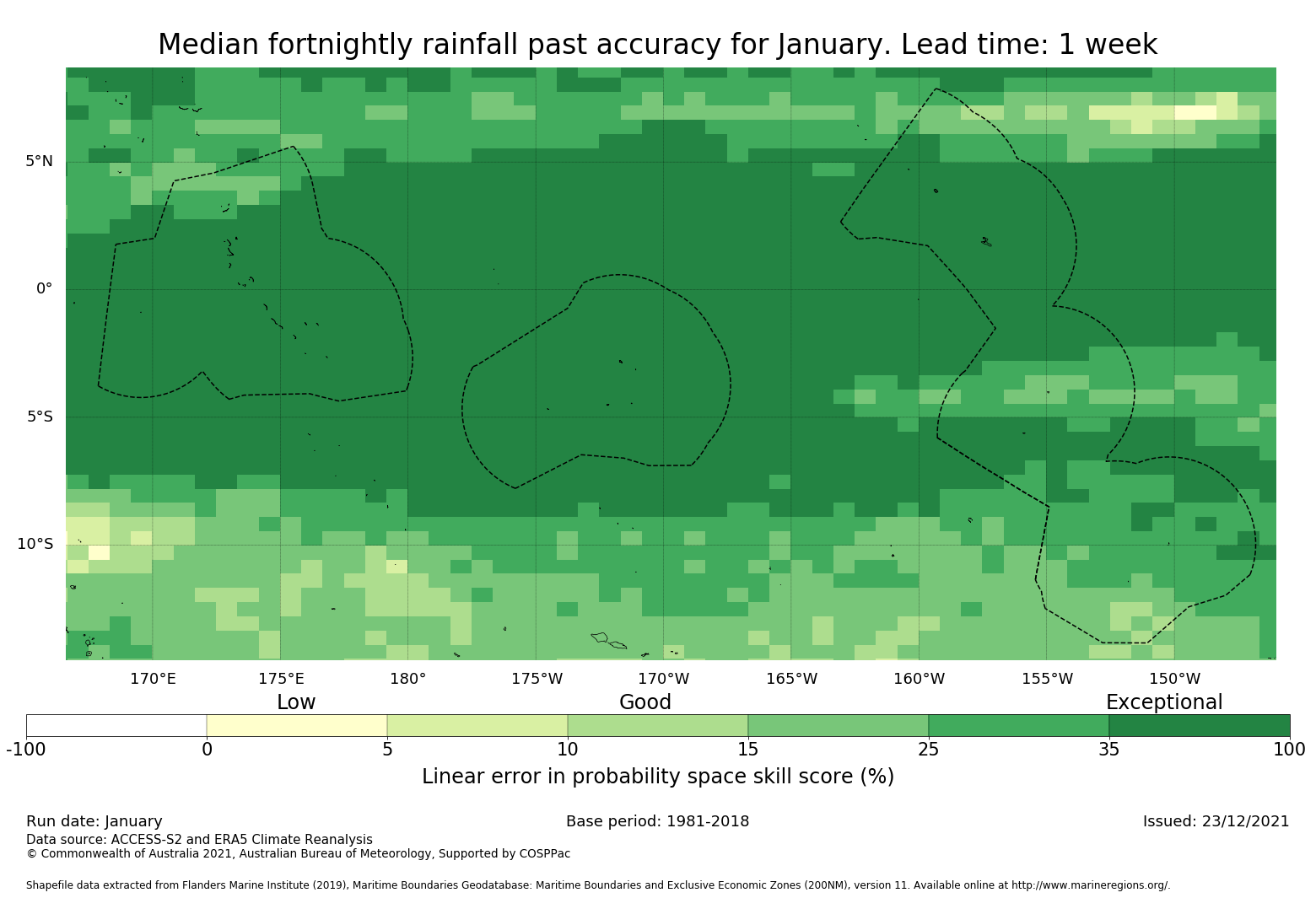 Median fortnightly rainfall past accuracy for January. Lead time: 1 week

5°N
0°
5°S
10°S

170°E 175°E 180° 175°W 170°W 165°W 160°W 155°W 150°W

Low Good Exceptional

-100 0 5 10 15 25 35 100

Linear error in probability space skill score (%)

Run date: January
Base period: 1981-2018
Issued: 23/12/2021
Data source: ACCESS-S2 and ERA5 Climate Reanalysis
© Commonwealth of Australia 2021, Australian Bureau of Meteorology, Supported by COSPPac

Shapefile data extracted from Flanders Marine Institute (2019), Maritime Boundaries Geodatabase: Maritime Boundaries and Exclusive Economic Zones (200NM), version 11. Available online at http://www.marineregions.org/.